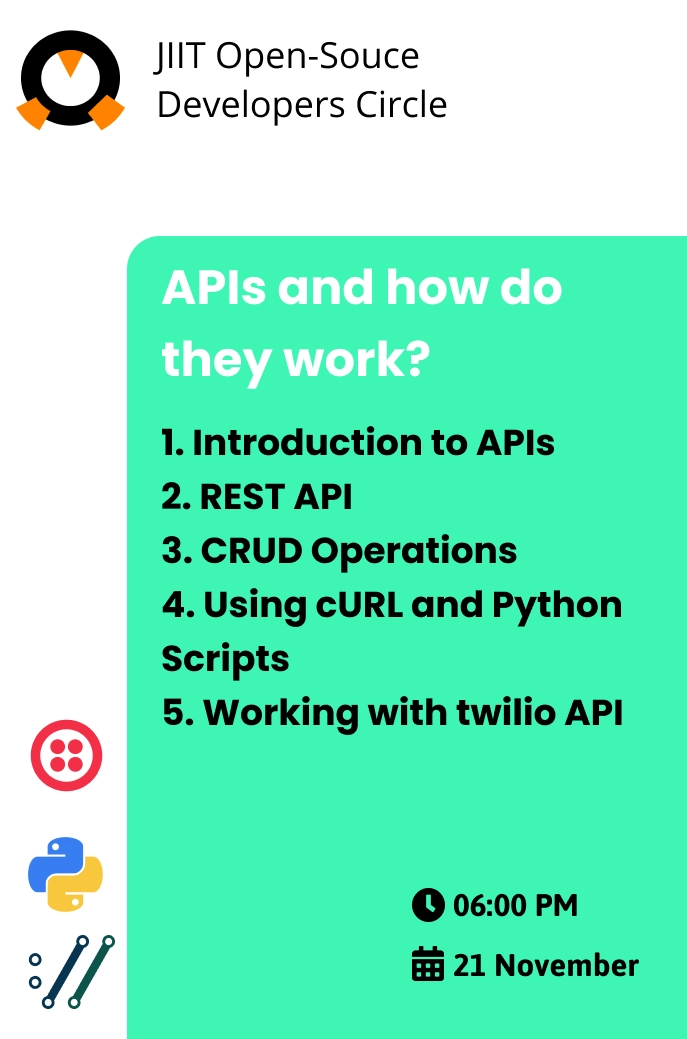 JIIT Open-Souce Developers Circle

APIs and how do they work?

1. Introduction to APIs
2. REST API
3. CRUD Operations
4. Using cURL and Python Scripts
5. Working with twilio API

06:00 PM
21 November